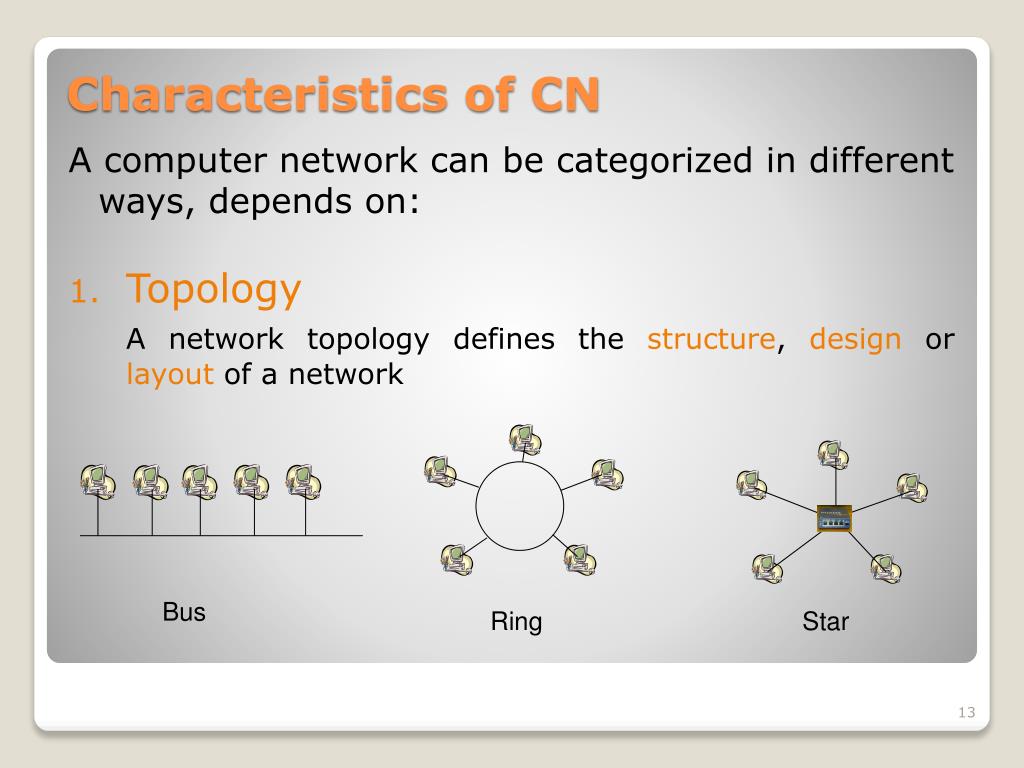 Characteristics of CN

A computer network can be categorized in different ways, depends on:

1. Topology

A network topology defines the structure, design or layout of a network

Bus

Ring

Star

13